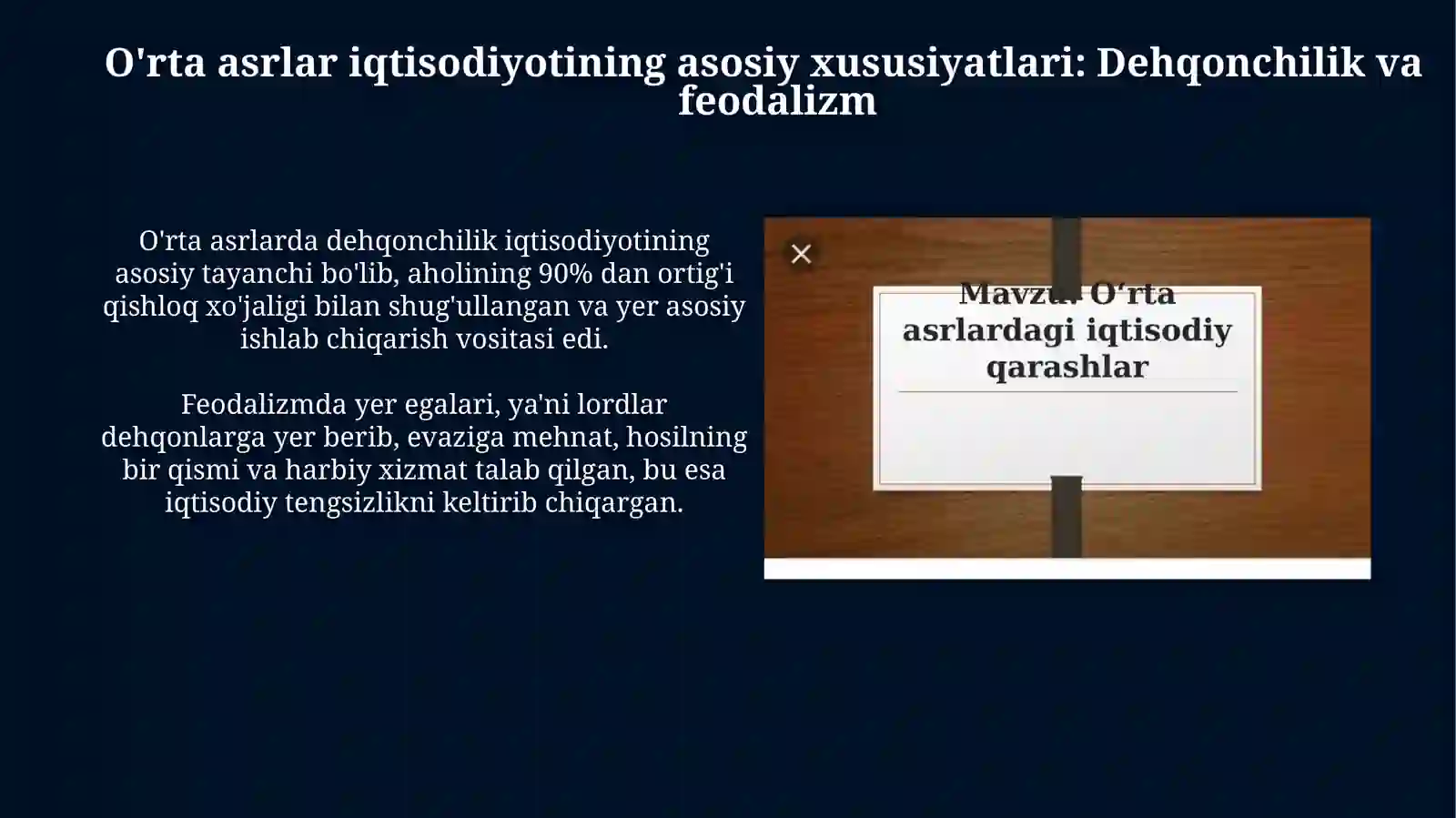 O'rta asrlar iqtisodiyotining asosiy xususiyatlari: Dehqonchilik va feodalizm

O'rta asrlarda dehqonchilik iqtisodiyotining asosiy tayanchi bo'lib, aholining 90% dan ortig'i qishloq xo'jaligi bilan shug'ullangan va yer asosiy ishlab chiqarish vositasi edi.

Feodalizmda yer egalari, ya'ni lordlar dehqonlarga yer berib, evaziga mehnat, hosilning bir qismi va harbiy xizmat talab qilgan, bu esa iqtisodiy tengsizlikni keltirib chiqargan.

×

Mavzu: O‘rta asrlardagi iqtisodiy qarashlar